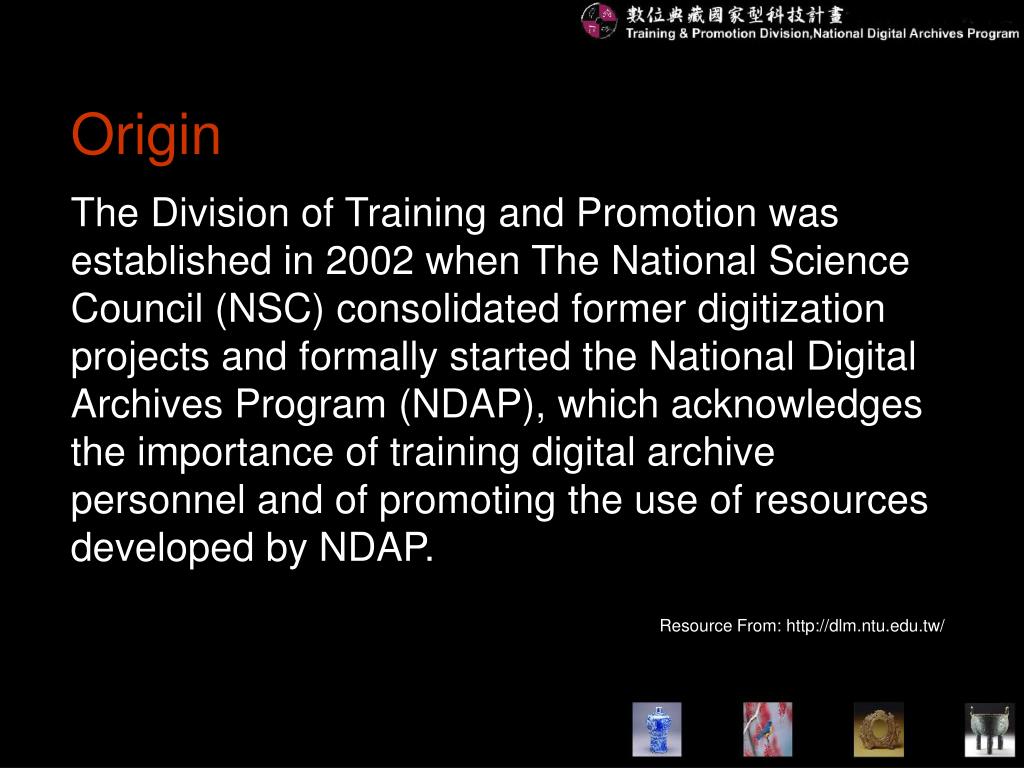 數位典藏國家型科技計畫
Training & Promotion Division,National Digital Archives Program

Origin

The Division of Training and Promotion was established in 2002 when The National Science Council (NSC) consolidated former digitization projects and formally started the National Digital Archives Program (NDAP), which acknowledges the importance of training digital archive personnel and of promoting the use of resources developed by NDAP.

Resource From: http://dlm.ntu.edu.tw/